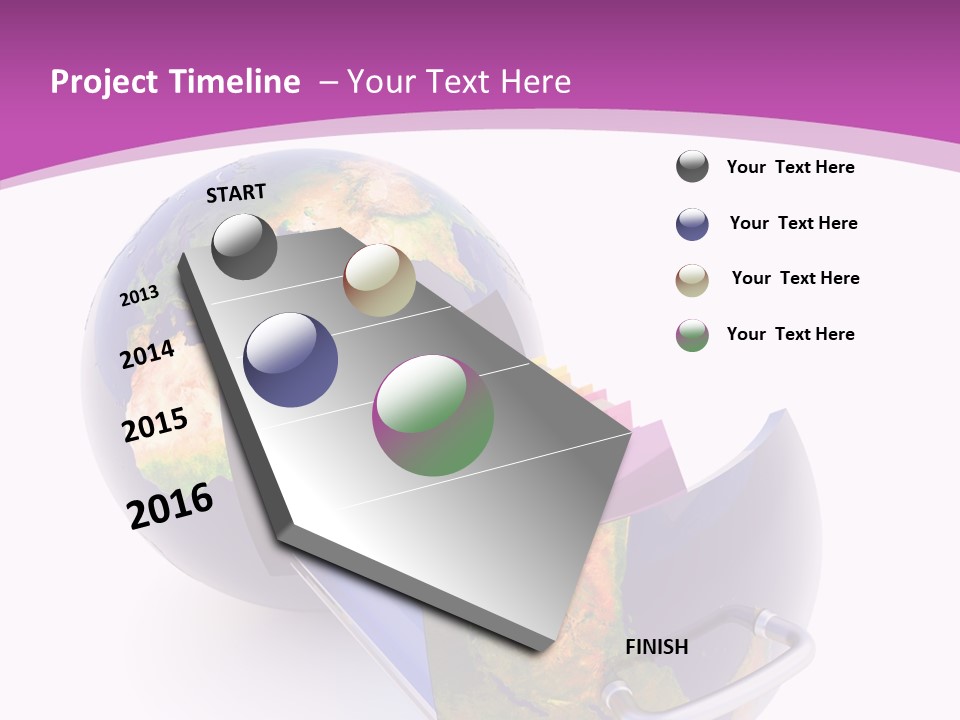 Project Timeline – Your Text Here

START

2013

2014

2015

2016

FINISH

Your Text Here

Your Text Here

Your Text Here

Your Text Here